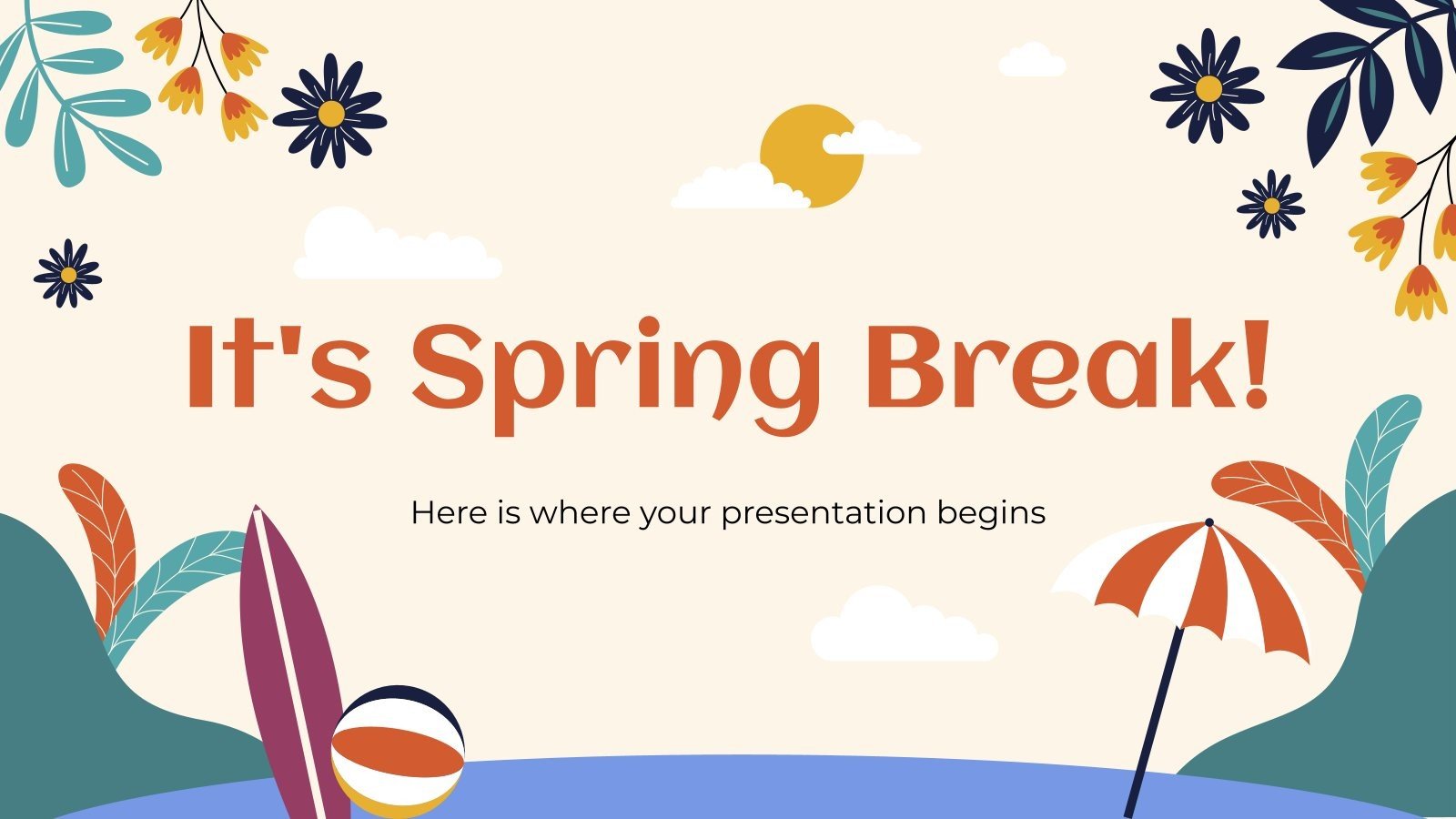 It's Spring Break!

Here is where your presentation begins